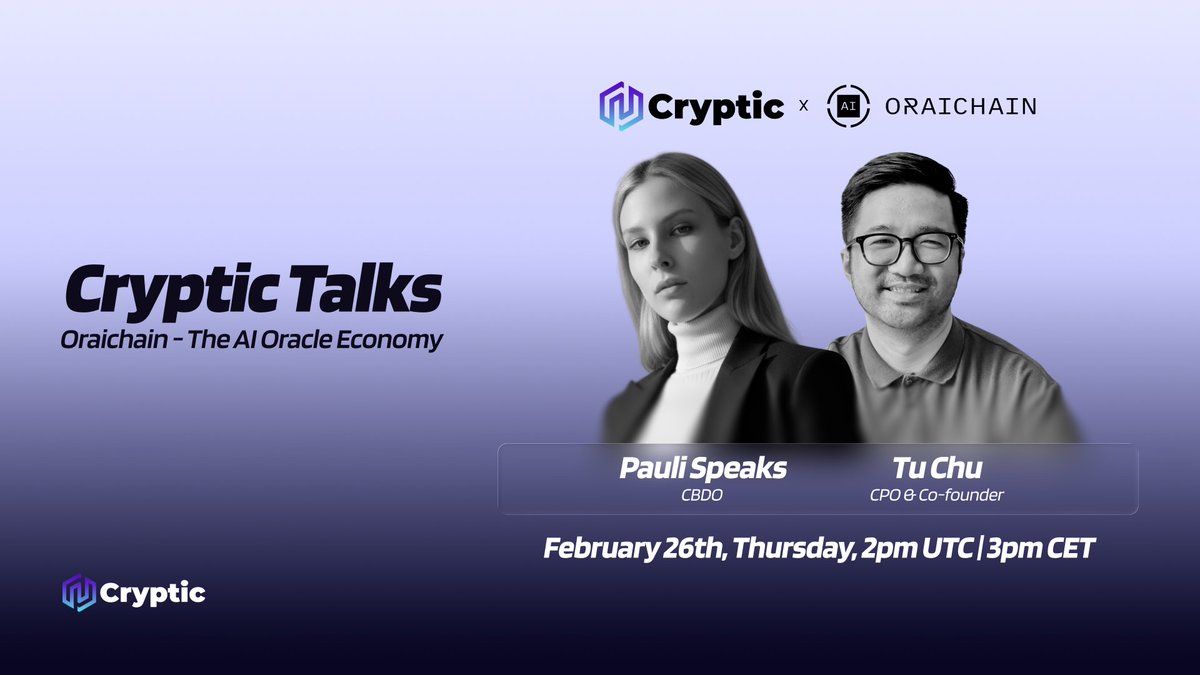 Cryptic x AI ORAICHAIN

Cryptic Talks
Oraichain - The AI Oracle Economy

Pauli Speaks
CBDO

Tu Chu
CPO & Co-founder

February 26th, Thursday, 2pm UTC | 3pm CET

Cryptic